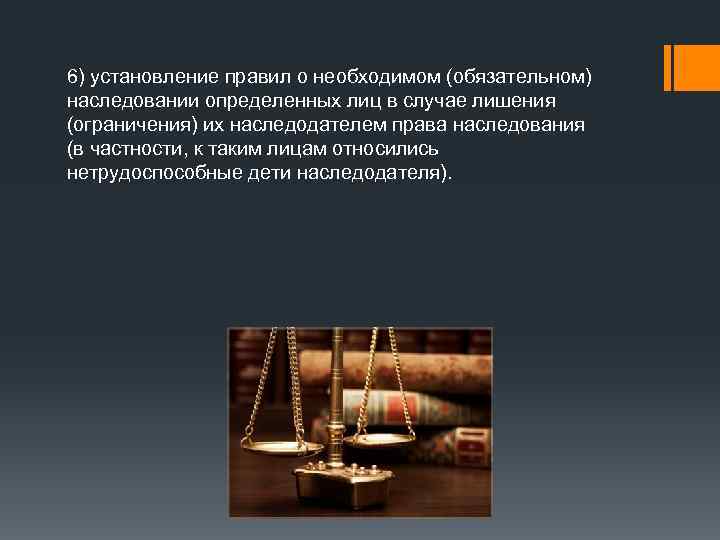 6) установление правил о необходимом (обязательном) наследовании определенных лиц в случае лишения (ограничения) их наследодателем права наследования (в частности, к таким лицам относились нетрудоспособные дети наследодателя).